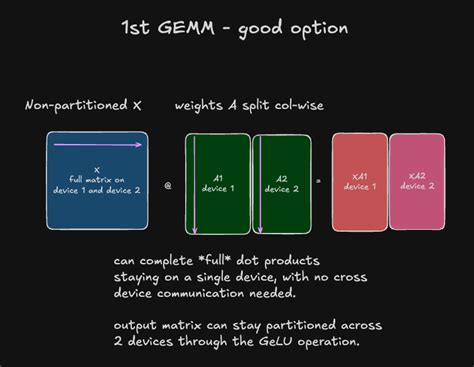 1st GEMM - good option

Non-partitioned X

weights A split col-wise

X
full matrix on
device 1 and device 2

@

A1
device 1

A2
device 2

=

XA1
device 1

XA2
device 2

can complete *full* dot products staying on a single device, with no cross device communication needed.

output matrix can stay partitioned across 2 devices through the GeLU operation.